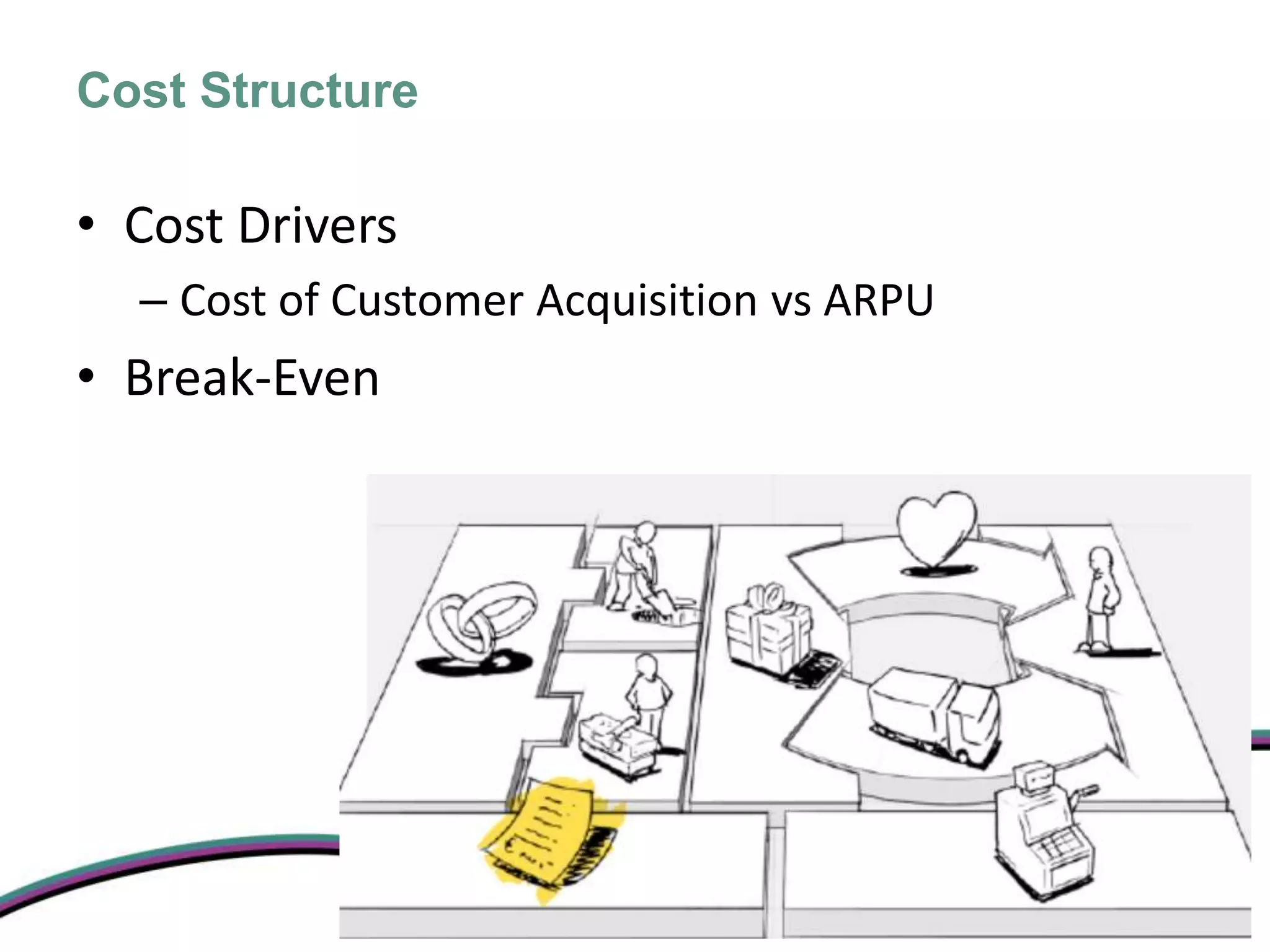 Cost Structure

• Cost Drivers
– Cost of Customer Acquisition vs ARPU
• Break-Even